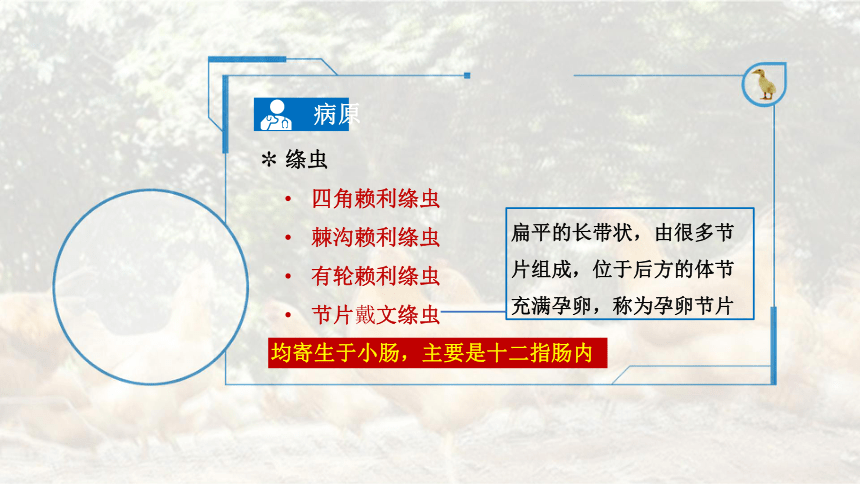 病原

＊ 绦虫

• 四角赖利绦虫
• 棘沟赖利绦虫
• 有轮赖利绦虫
• 节片戴文绦虫

扁平的长带状，由很多节片组成，位于后方的体节充满孕卵，称为孕卵节片

均寄生于小肠，主要是十二指肠内